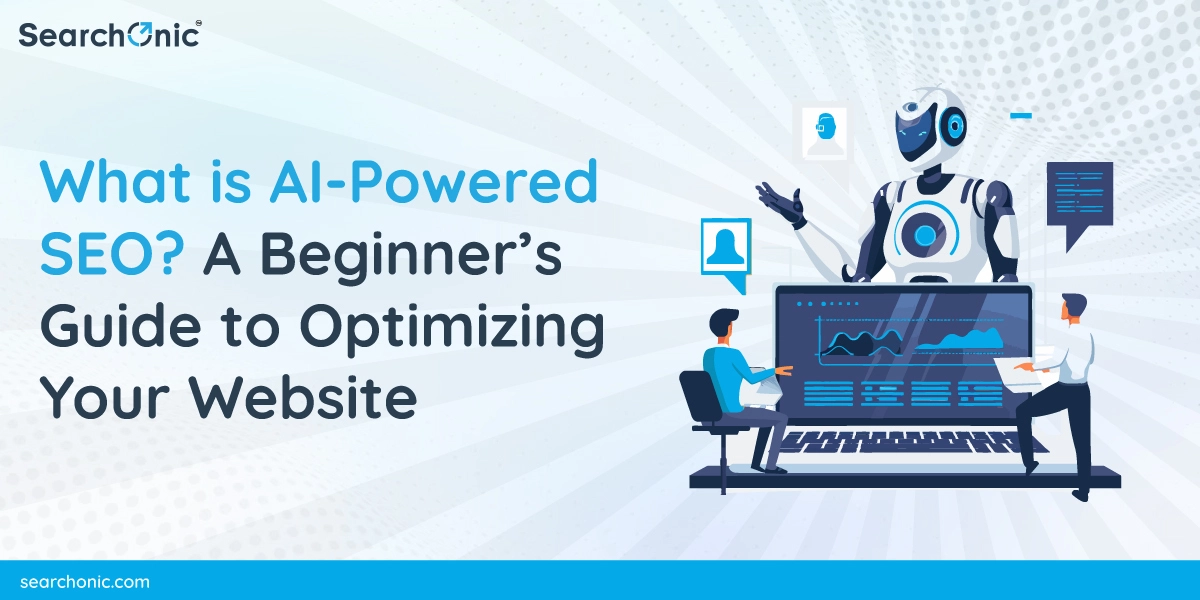 SearchOnic

What is AI-Powered SEO? A Beginner's Guide to Optimizing Your Website

searchonic.com